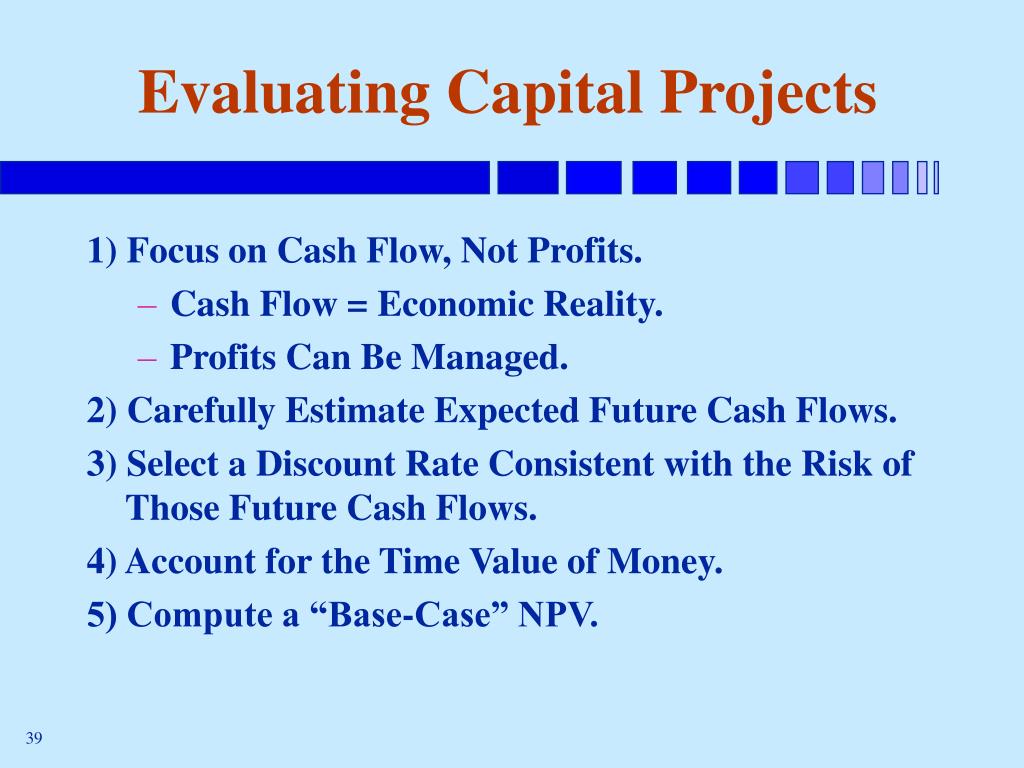 Evaluating Capital Projects

1) Focus on Cash Flow, Not Profits.

– Cash Flow = Economic Reality.

– Profits Can Be Managed.

2) Carefully Estimate Expected Future Cash Flows.

3) Select a Discount Rate Consistent with the Risk of Those Future Cash Flows.

4) Account for the Time Value of Money.

5) Compute a “Base-Case” NPV.

39